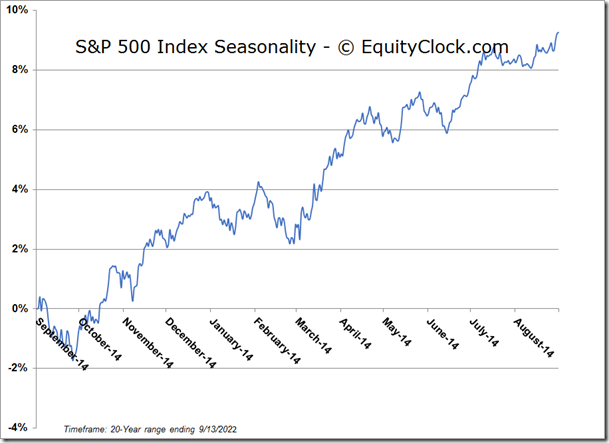 S&P 500 Index Seasonality - © EquityClock.com

10%
8%
6%
4%
2%
0%
-2%
-4%

September-14
October-14
November-14
December-14
January-14
February-14
March-14
April-14
May-14
June-14
July-14
August-14

Timeframe: 20-Year range ending 9/13/2022